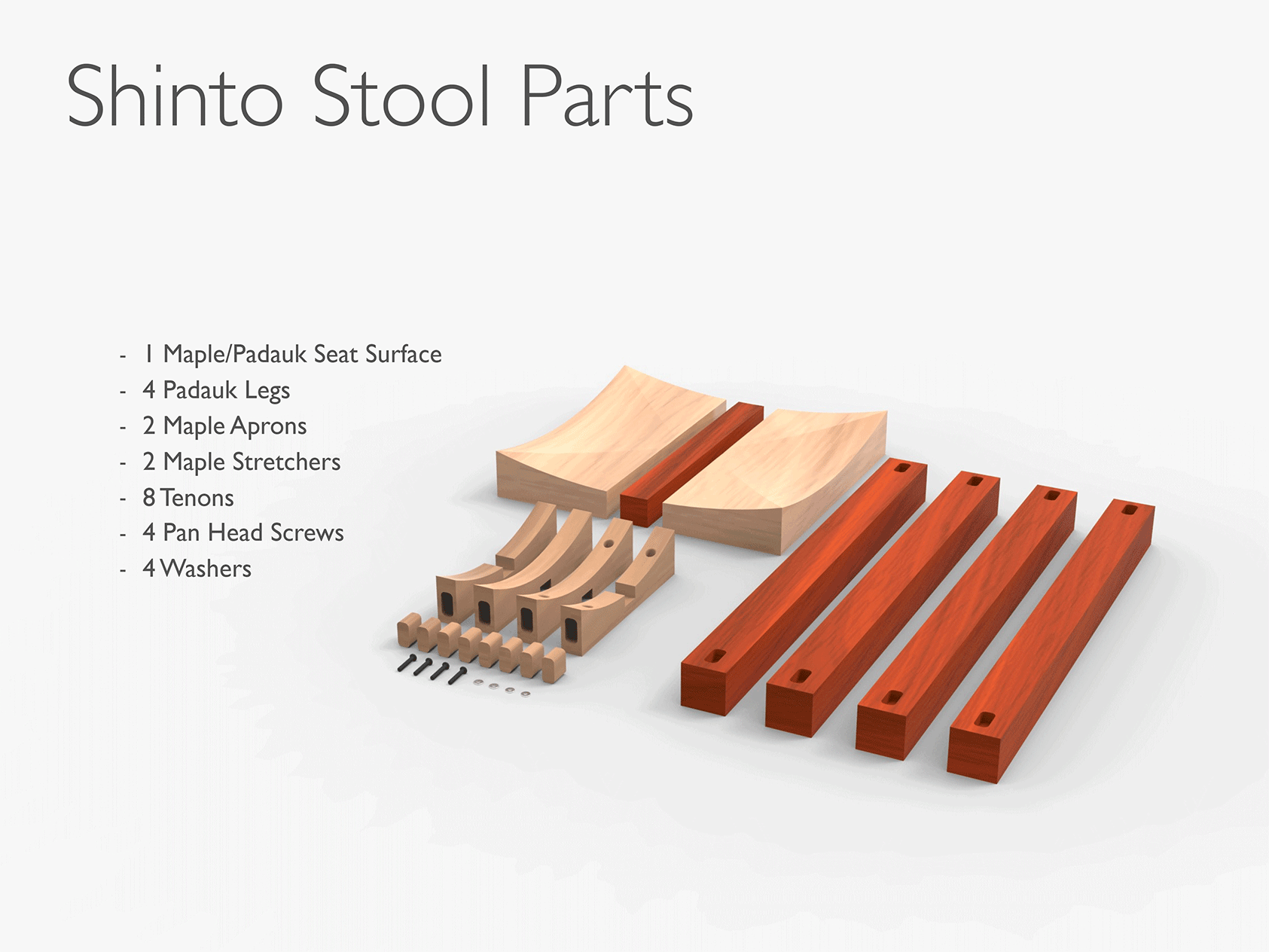 Shinto Stool Parts

- 1 Maple/Padauk Seat Surface
- 4 Padauk Legs
- 2 Maple Aprons
- 2 Maple Stretchers
- 8 Tenons
- 4 Pan Head Screws
- 4 Washers